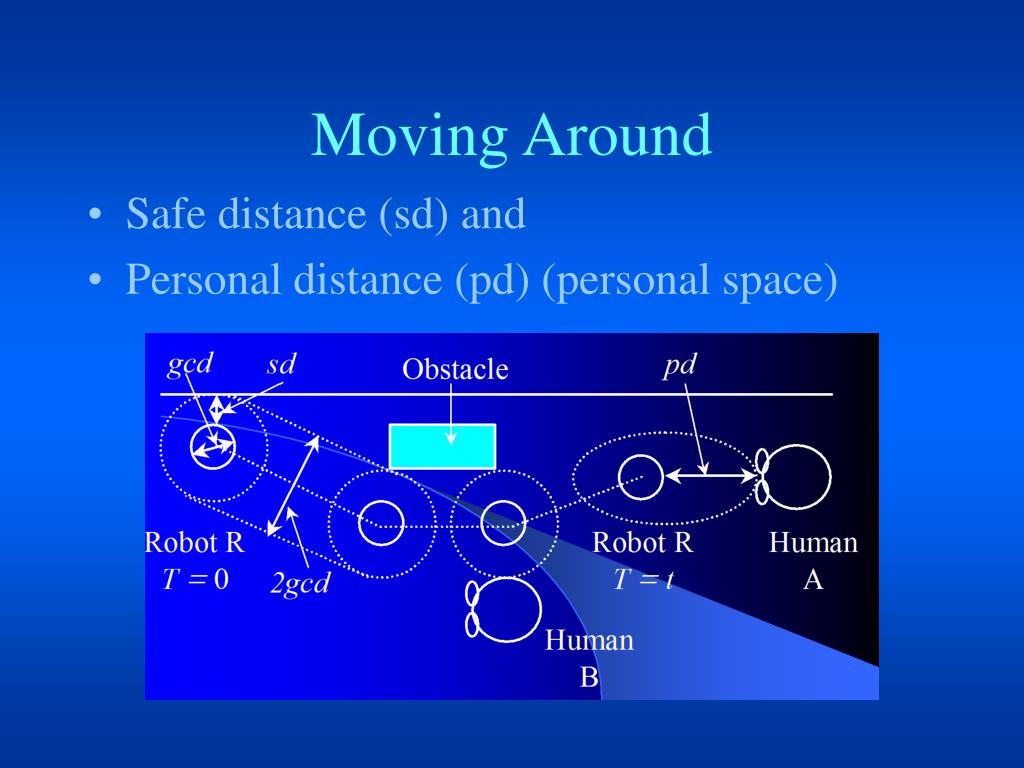 Moving Around

• Safe distance (sd) and
• Personal distance (pd) (personal space)

$gcd$ $sd$ Obstacle $pd$

Robot R
$T = 0$

$2gcd$

Robot R
$T = t$

Human
A

Human
B